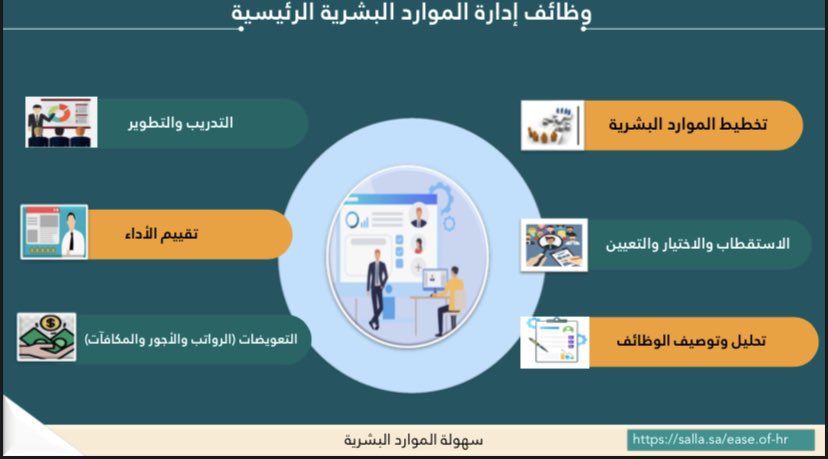 وظائف إدارة الموارد البشرية الرئيسية

تخطيط الموارد البشرية

الاستقطاب والاختيار والتعيين

تحليل وتوصيف الوظائف

التدريب والتطوير

تقييم الأداء

التعويضات (الرواتب والأجور والمكافآت)

سهولة الموارد البشرية

https://salla.sa/ease-of-hr